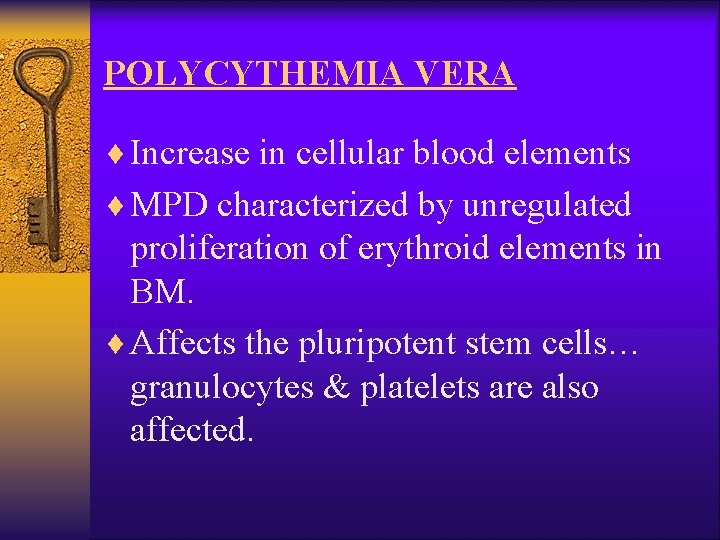 POLYCYTHEMIA VERA

♦ Increase in cellular blood elements

♦ MPD characterized by unregulated proliferation of erythroid elements in BM.

♦ Affects the pluripotent stem cells… granulocytes & platelets are also affected.